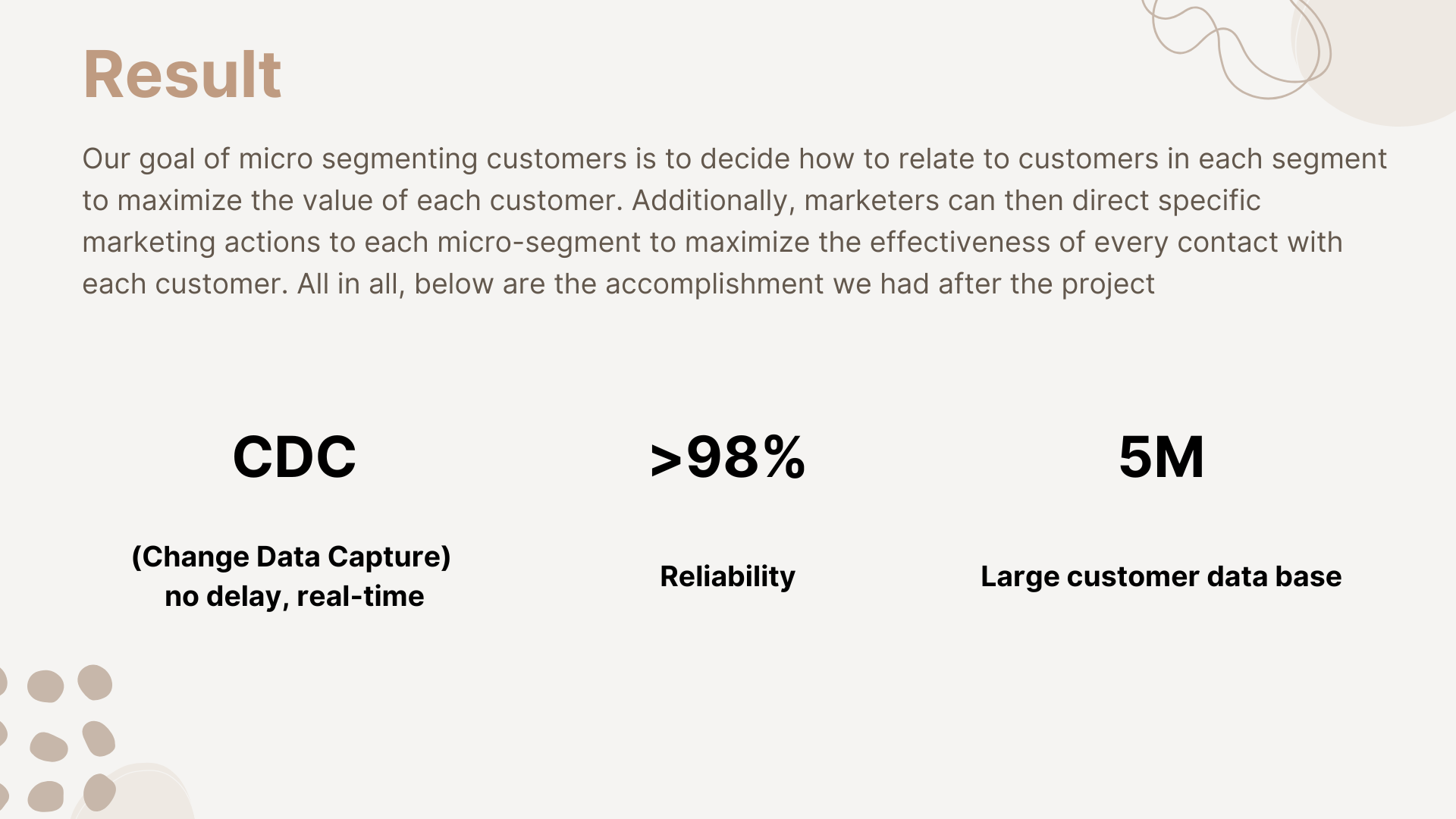 Result

Our goal of micro segmenting customers is to decide how to relate to customers in each segment to maximize the value of each customer. Additionally, marketers can then direct specific marketing actions to each micro-segment to maximize the effectiveness of every contact with each customer. All in all, below are the accomplishment we had after the project

CDC

(Change Data Capture)
no delay, real-time

>98%

Reliability

5M

Large customer data base